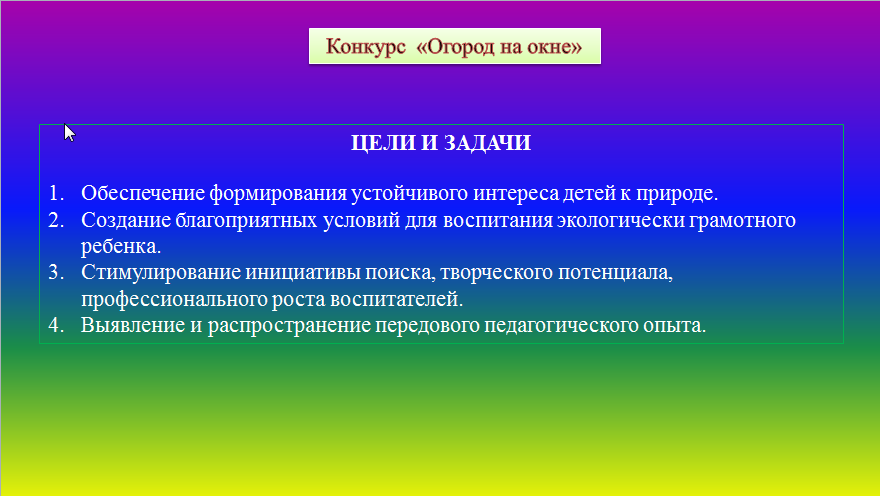 Конкурс «Огород на окне»

ЦЕЛИ И ЗАДАЧИ

1. Обеспечение формирования устойчивого интереса детей к природе.
2. Создание благоприятных условий для воспитания экологически грамотного ребенка.
3. Стимулирование инициативы поиска, творческого потенциала, профессионального роста воспитателей.
4. Выявление и распространение передового педагогического опыта.